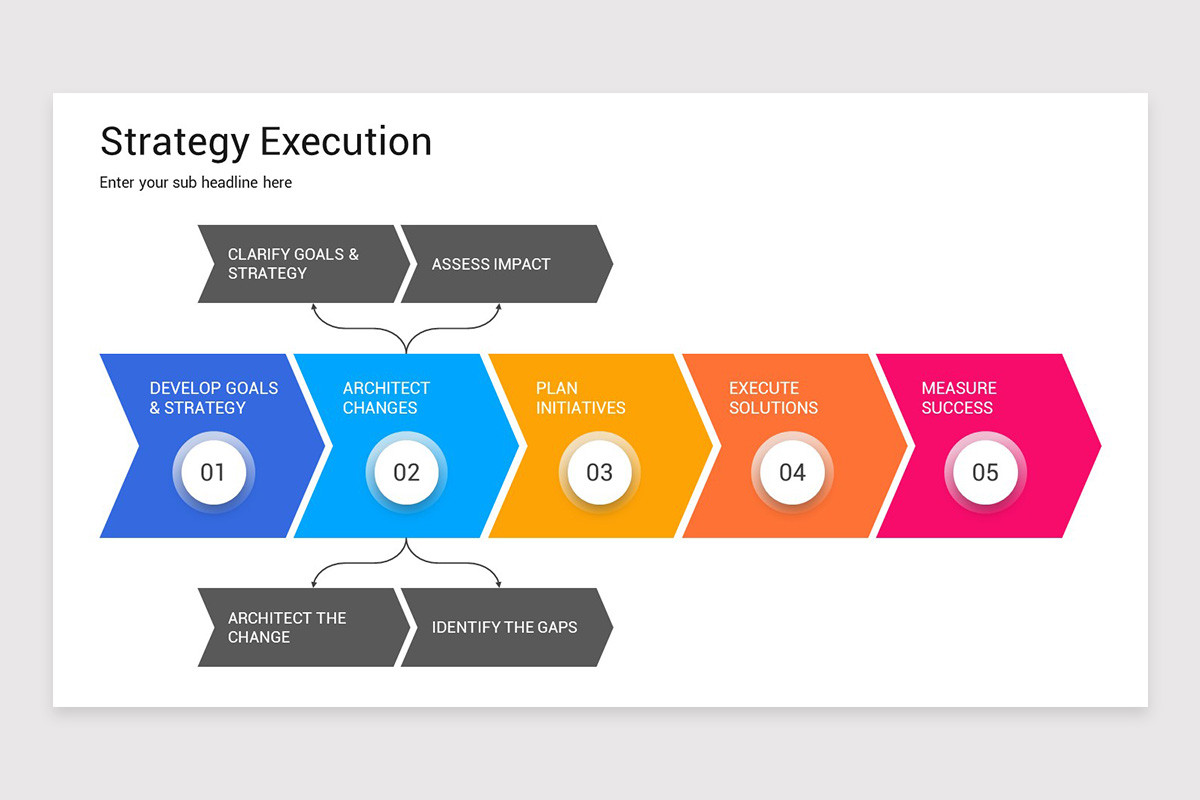 Strategy Execution

Enter your sub headline here

CLARIFY GOALS & STRATEGY

ASSESS IMPACT

DEVELOP GOALS & STRATEGY

01

ARCHITECT CHANGES

02

PLAN INITIATIVES

03

EXECUTE SOLUTIONS

04

MEASURE SUCCESS

05

ARCHITECT THE CHANGE

IDENTIFY THE GAPS